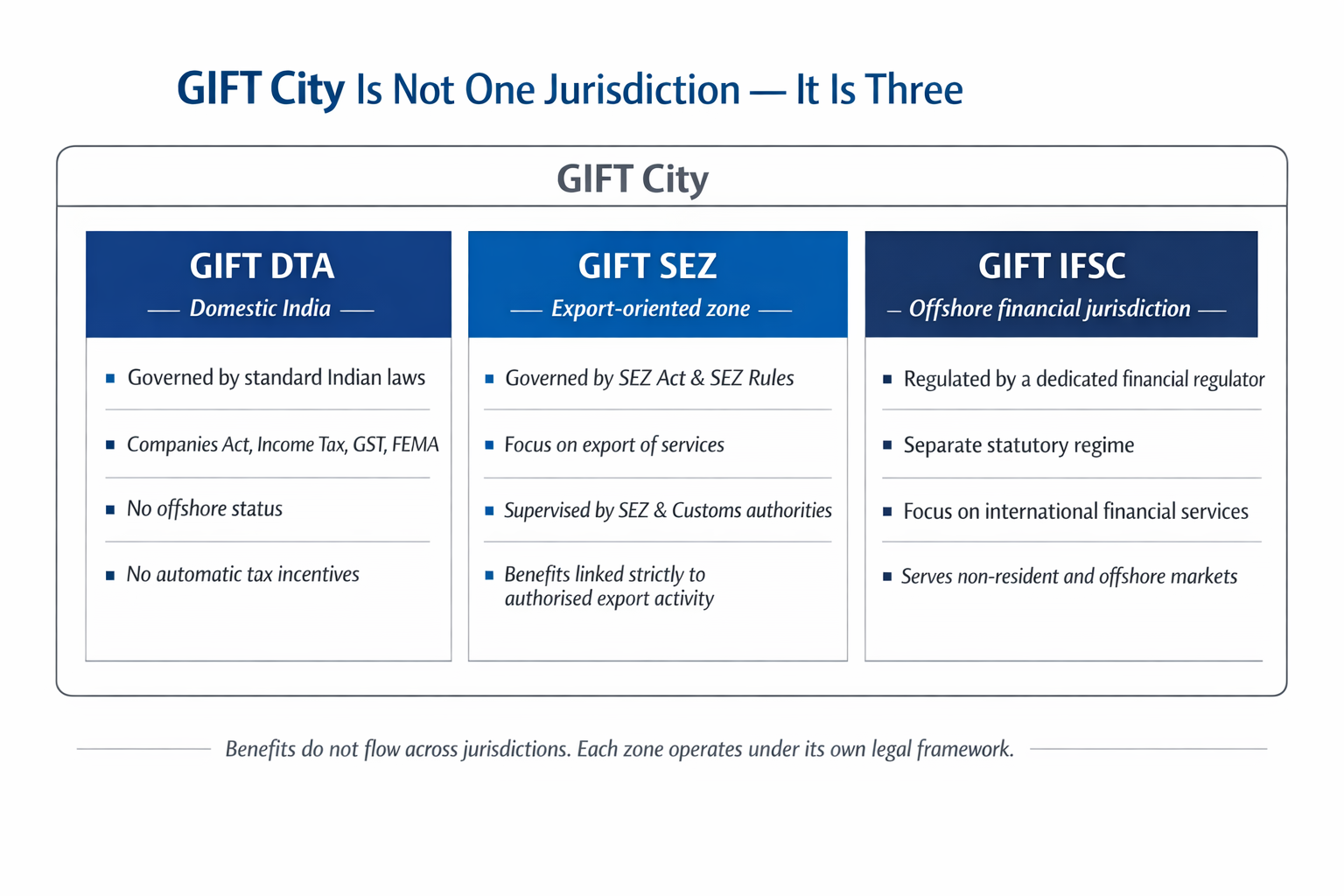 GIFT City Is Not One Jurisdiction — It Is Three

GIFT City

GIFT DTA

— Domestic India —

- Governed by standard Indian laws
- Companies Act, Income Tax, GST, FEMA
- No offshore status
- No automatic tax incentives

GIFT SEZ

— Export-oriented zone —

- Governed by SEZ Act & SEZ Rules
- Focus on export of services
- Supervised by SEZ & Customs authorities
- Benefits linked strictly to authorised export activity

GIFT IFSC

— Offshore financial jurisdiction —

- Regulated by a dedicated financial regulator
- Separate statutory regime
- Focus on international financial services
- Serves non-resident and offshore markets

Benefits do not flow across jurisdictions. Each zone operates under its own legal framework.